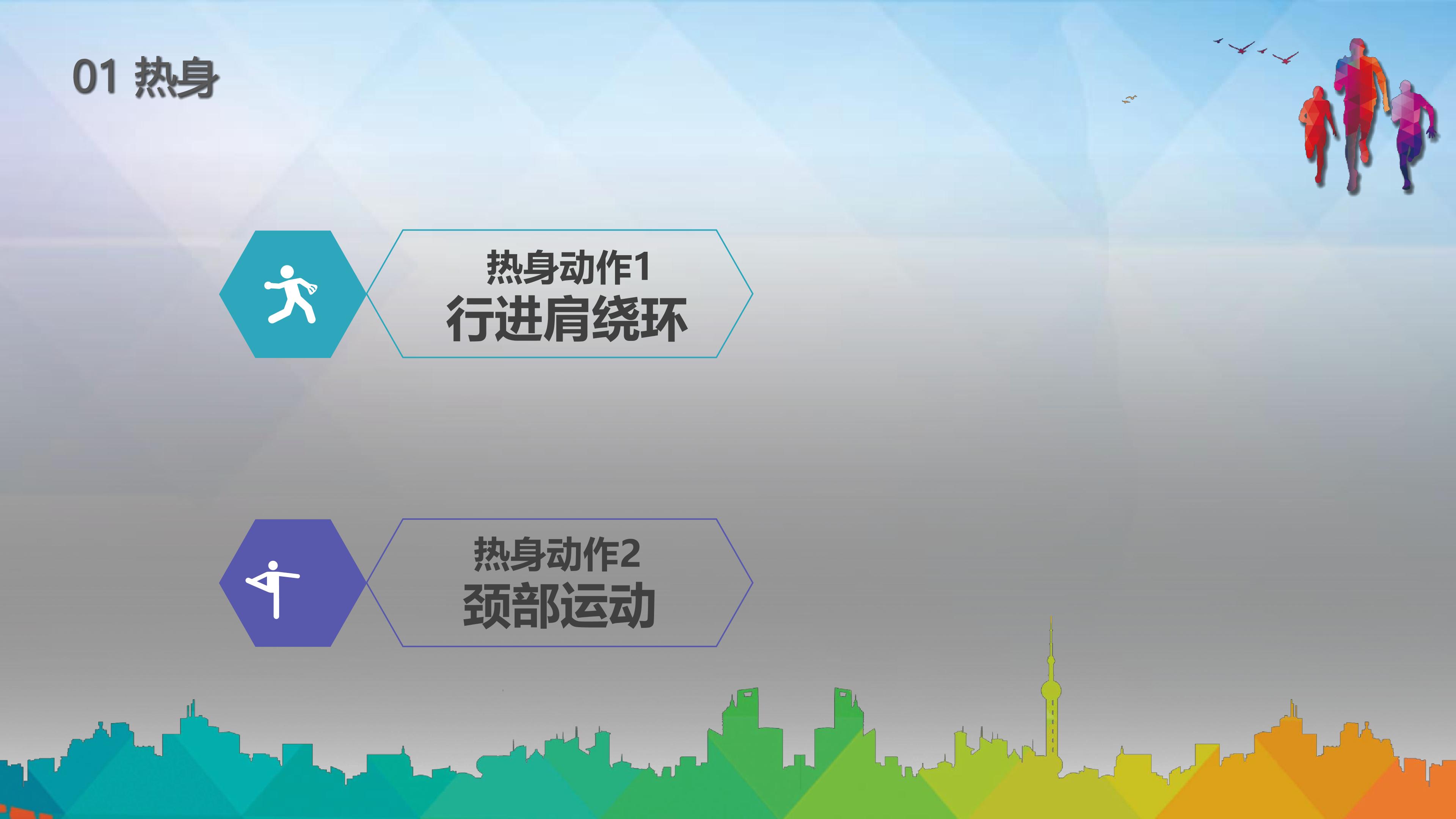 01 热身

热身动作1
行进肩绕环

热身动作2
颈部运动